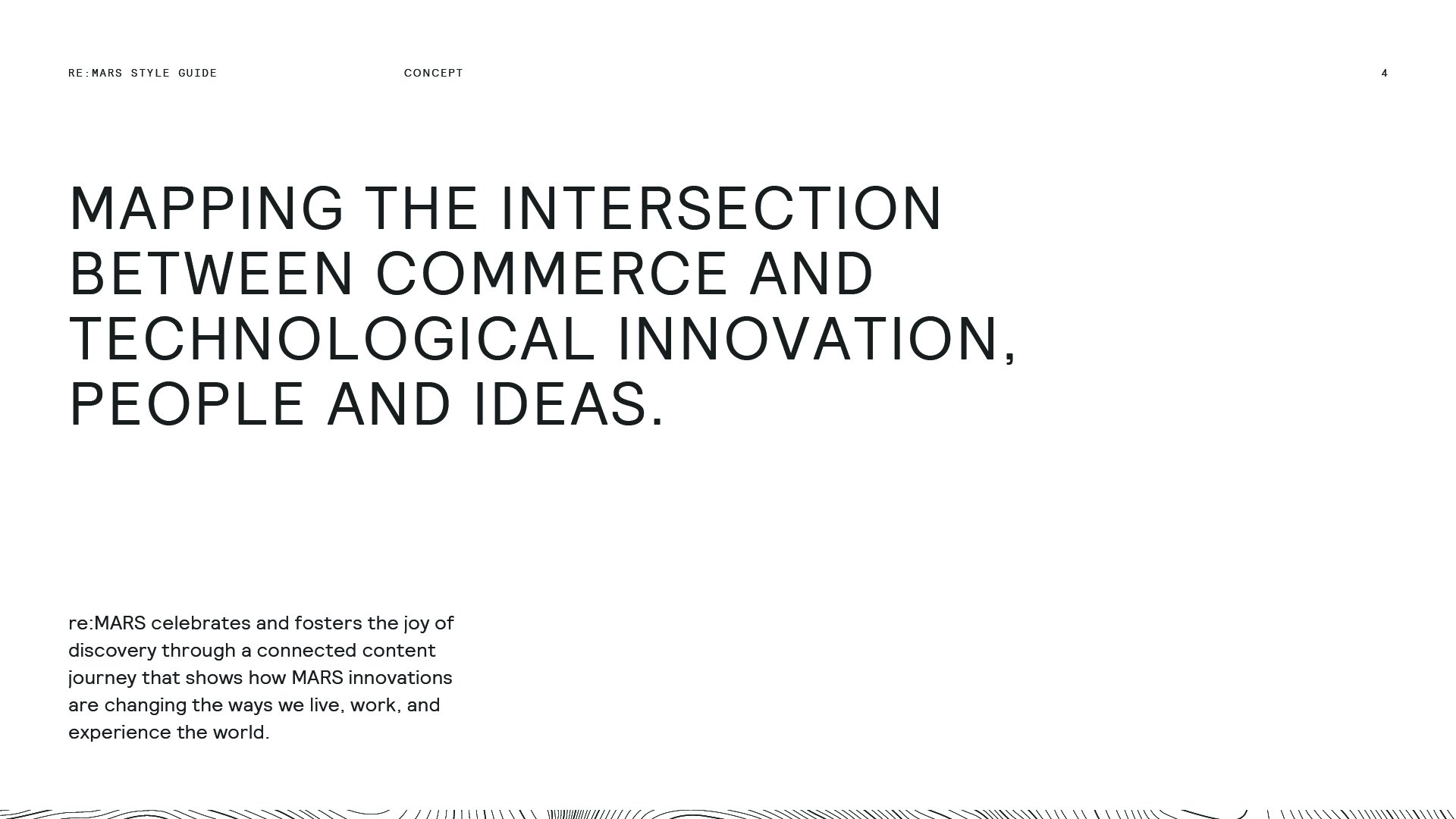 RE:MARS STYLE GUIDE

CONCEPT

4

MAPPING THE INTERSECTION BETWEEN COMMERCE AND TECHNOLOGICAL INNOVATION, PEOPLE AND IDEAS.

re:MARS celebrates and fosters the joy of discovery through a connected content journey that shows how MARS innovations are changing the ways we live, work, and experience the world.